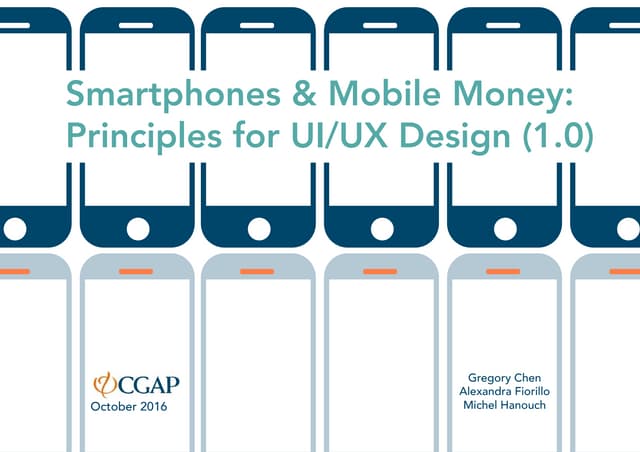 Smartphones & Mobile Money: Principles for UI/UX Design (1.0)

CGAP
October 2016

Gregory Chen
Alexandra Fiorillo
Michel Hanouch